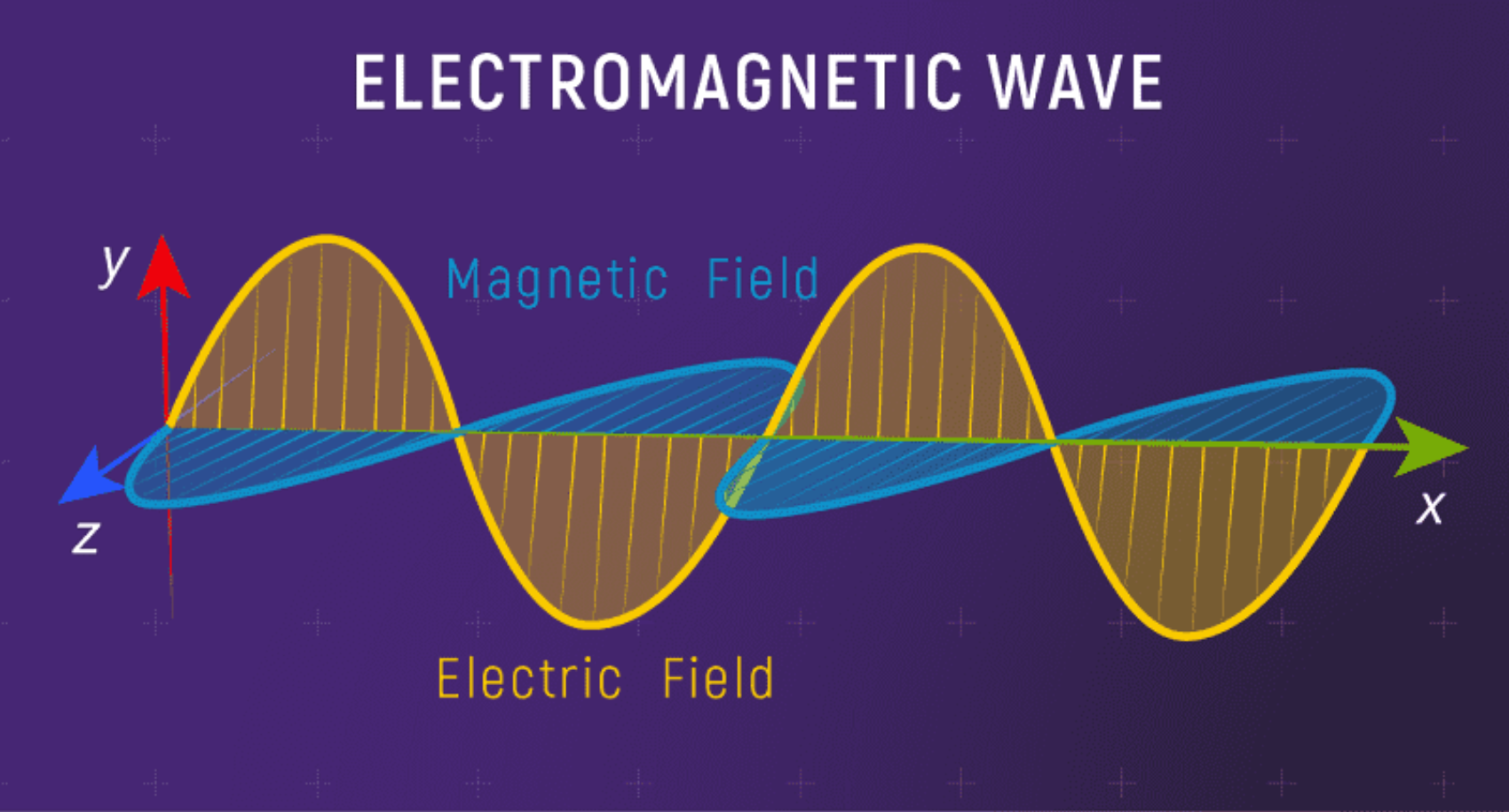 ELECTROMAGNETIC WAVE

y

Magnetic Field

z

x

Electric Field